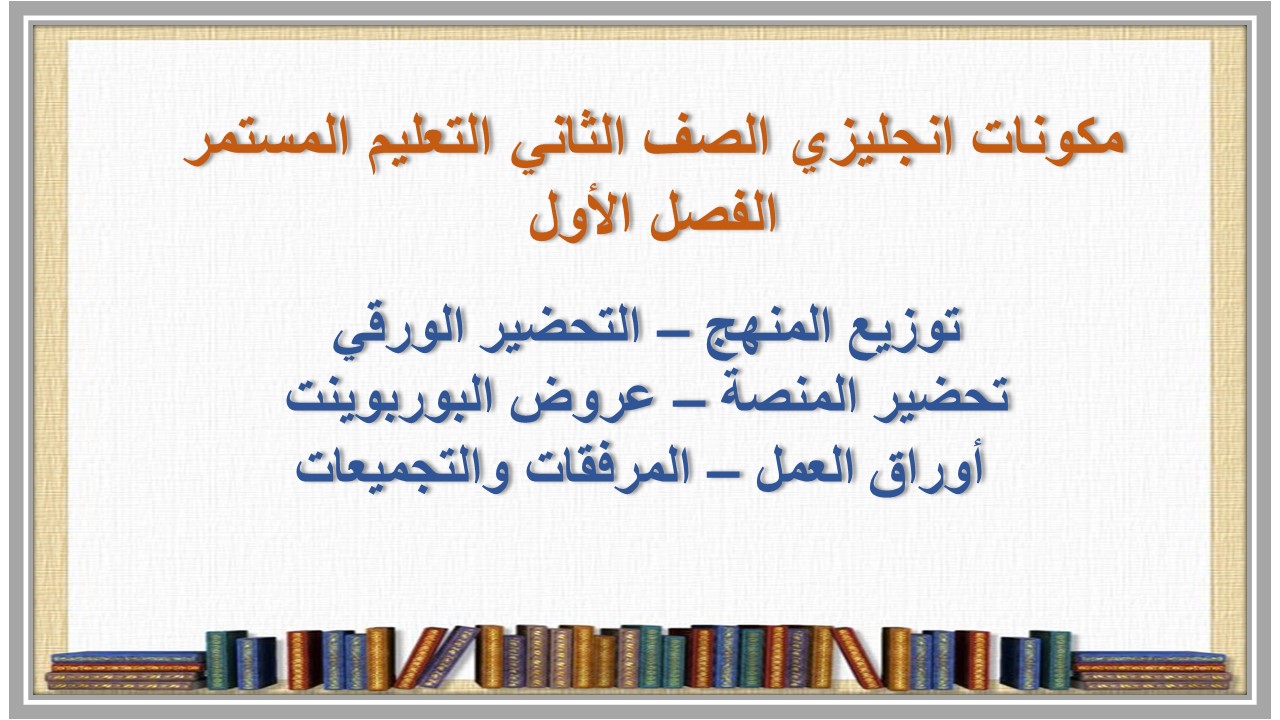 مكونات انجليزي الصف الثاني التعليم المستمر
الفصل الأول

توزيع المنهج – التحضير الورقي
تحضير المنصة – عروض البوربوينت
أوراق العمل – المرفقات والتجميعات